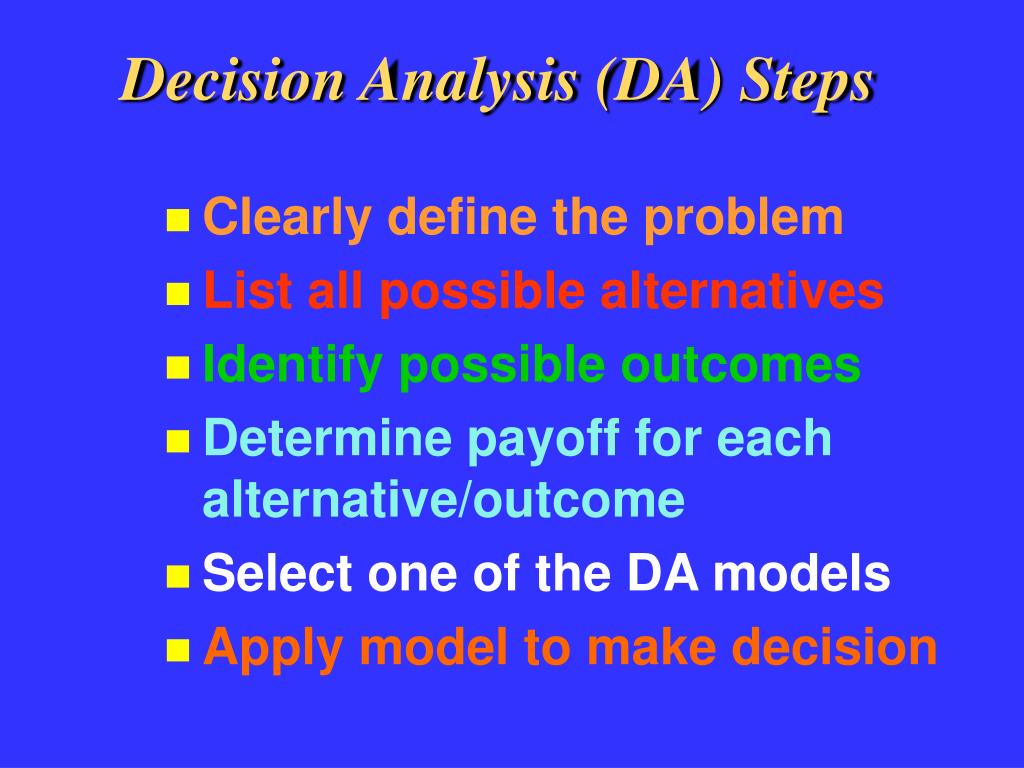 Decision Analysis (DA) Steps

- Clearly define the problem
- List all possible alternatives
- Identify possible outcomes
- Determine payoff for each alternative/outcome
- Select one of the DA models
- Apply model to make decision